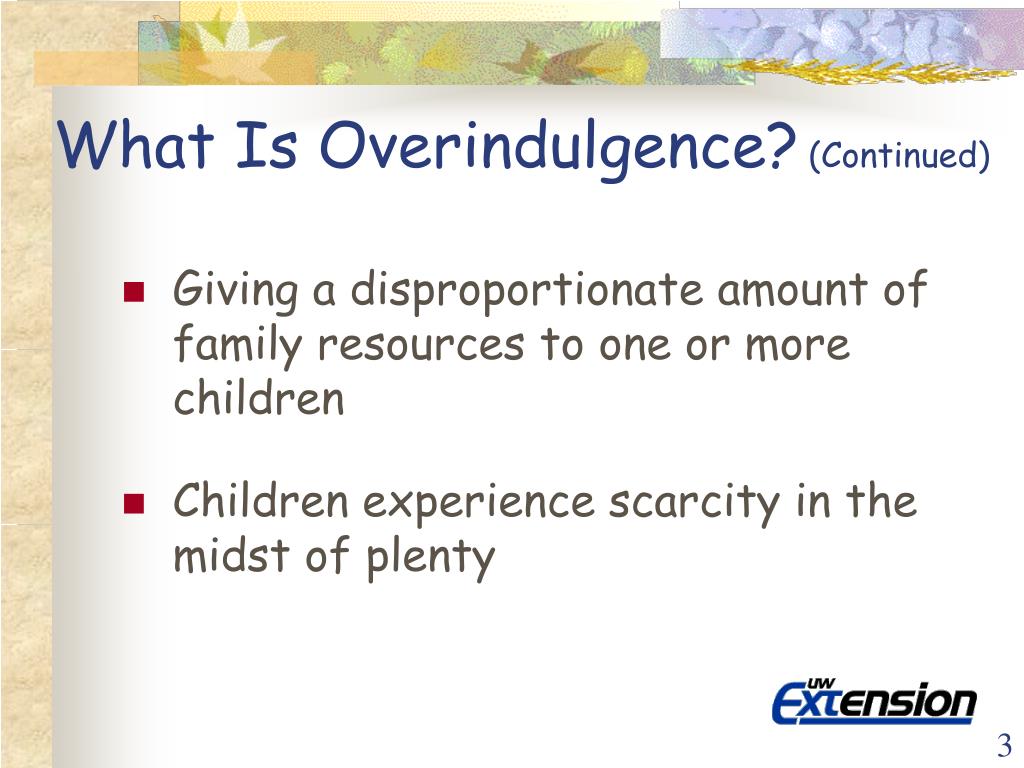 What Is Overindulgence? (Continued)

Giving a disproportionate amount of family resources to one or more children

Children experience scarcity in the midst of plenty

UW Extension

3